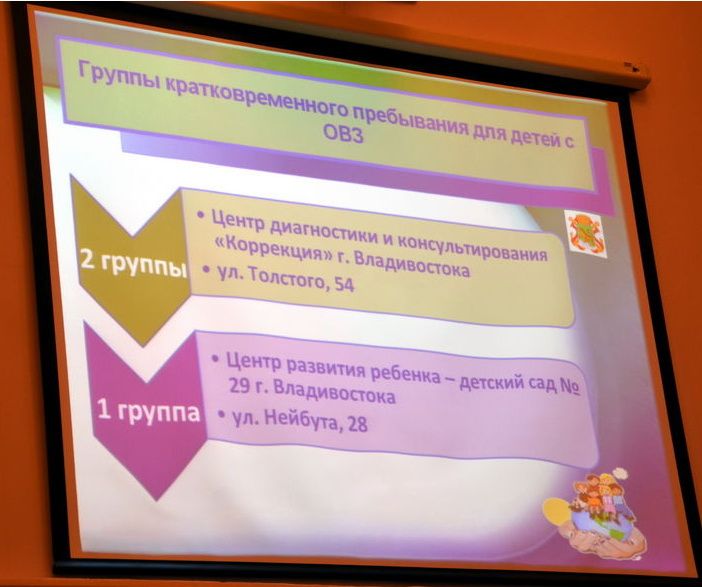 Группы кратковременного пребывания для детей с ОВЗ

2 группы

• Центр диагностики и консультирования «Коррекция» г. Владивостока
• ул. Толстого, 54

1 группа

• Центр развития ребенка – детский сад № 29 г. Владивостока
• ул. Нейбута, 28